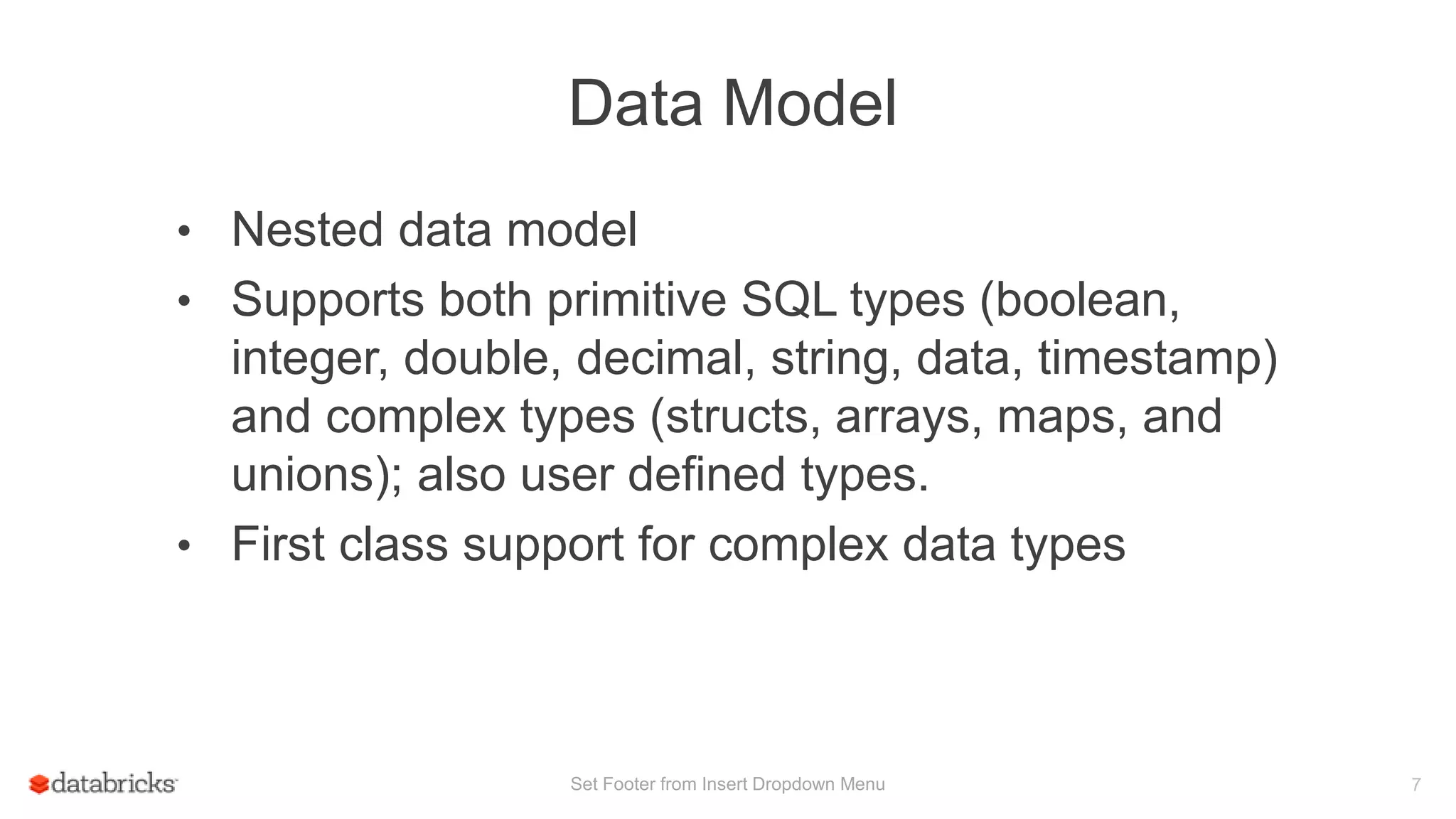 Data Model

• Nested data model
• Supports both primitive SQL types (boolean, integer, double, decimal, string, data, timestamp) and complex types (structs, arrays, maps, and unions); also user defined types.
• First class support for complex data types

databricks

Set Footer from Insert Dropdown Menu

7